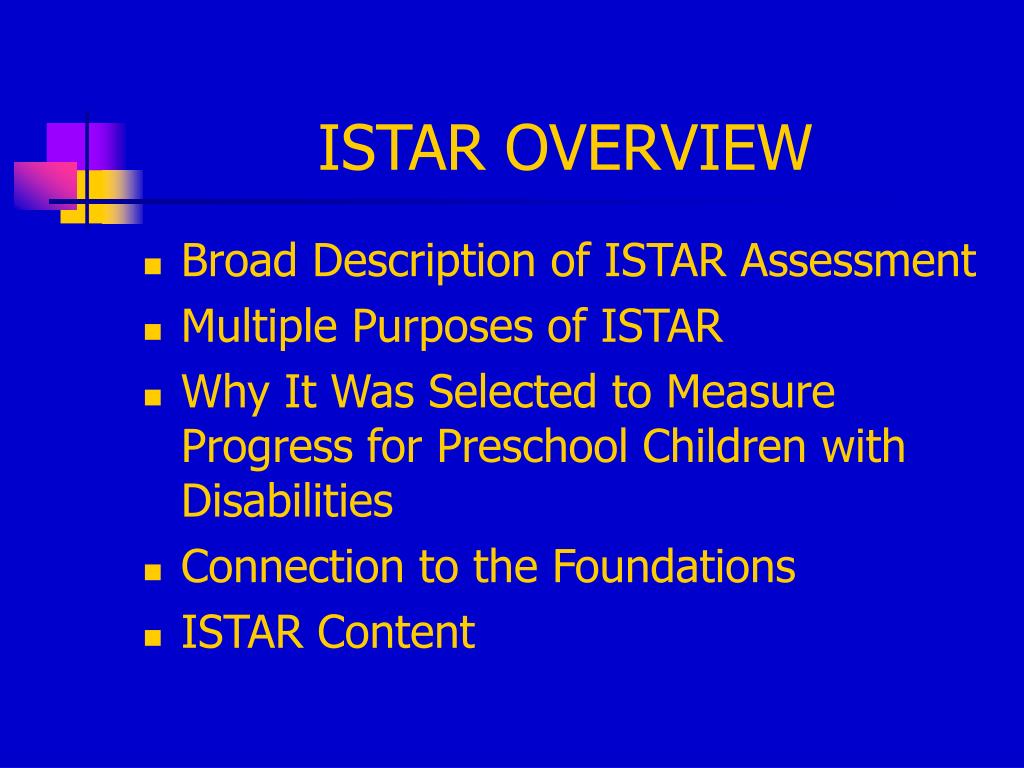 ISTAR OVERVIEW

- Broad Description of ISTAR Assessment
- Multiple Purposes of ISTAR
- Why It Was Selected to Measure Progress for Preschool Children with Disabilities
- Connection to the Foundations
- ISTAR Content